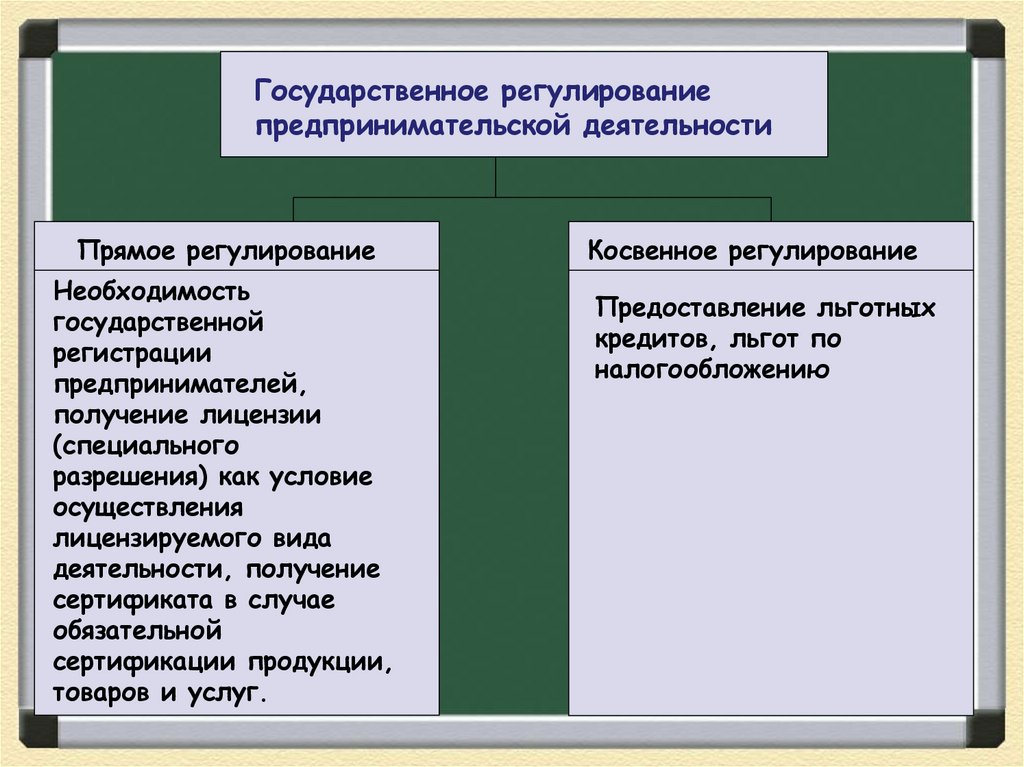 Государственное регулирование предпринимательской деятельности

Прямое регулирование

Необходимость государственной регистрации предпринимателей, получение лицензии (специального разрешения) как условие осуществления лицензируемого вида деятельности, получение сертификата в случае обязательной сертификации продукции, товаров и услуг.

Косвенное регулирование

Предоставление льготных кредитов, льгот по налогообложению